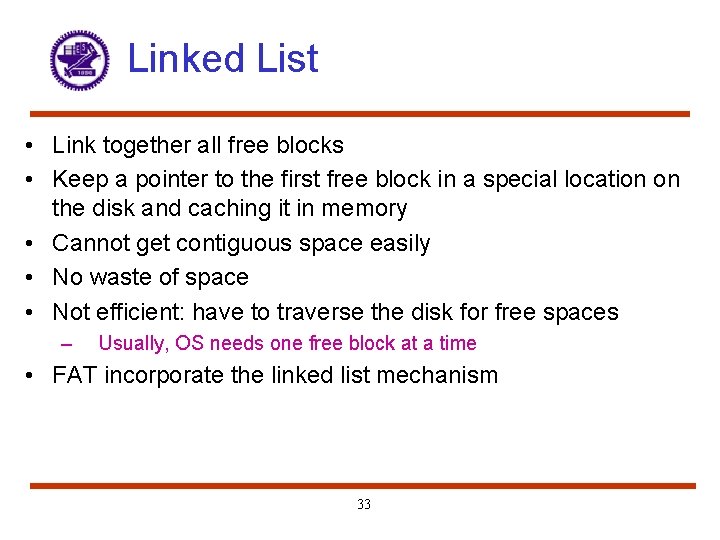 Linked List

• Link together all free blocks
• Keep a pointer to the first free block in a special location on the disk and caching it in memory
• Cannot get contiguous space easily
• No waste of space
• Not efficient: have to traverse the disk for free spaces
  – Usually, OS needs one free block at a time
• FAT incorporate the linked list mechanism

33